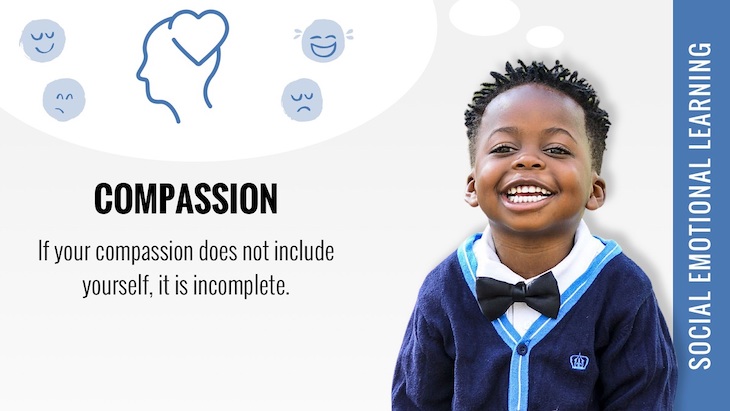 COMPASSION

If your compassion does not include yourself, it is incomplete.

SOCIAL EMOTIONAL LEARNING